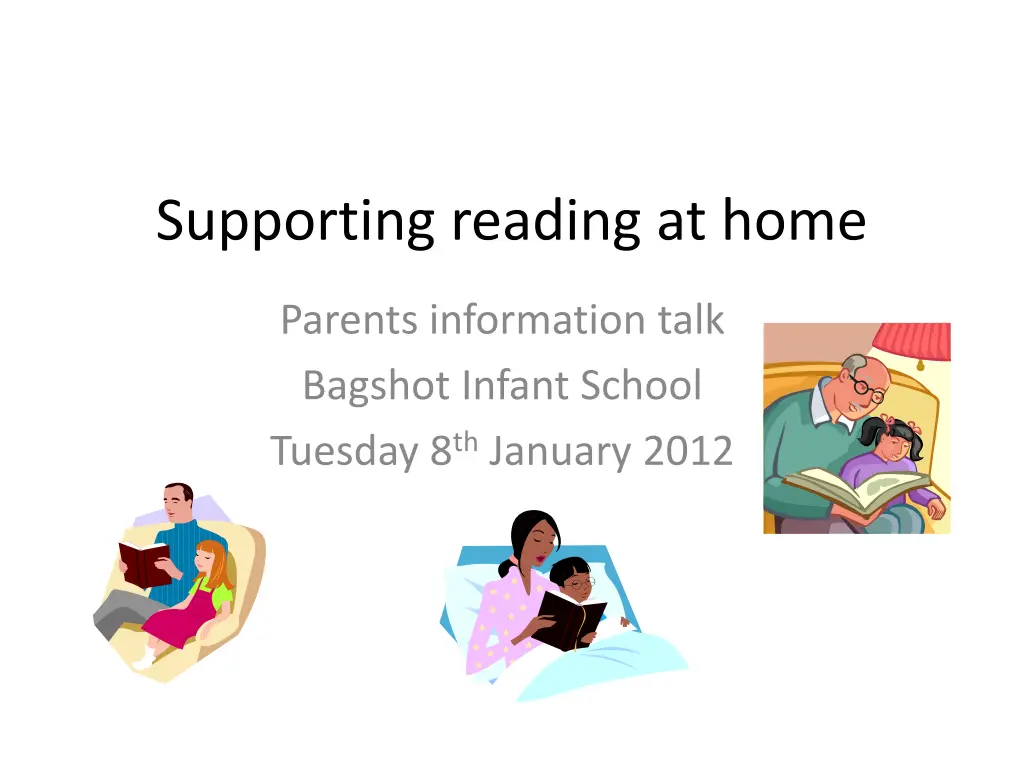 Supporting reading at home

Parents information talk
Bagshot Infant School
Tuesday 8th January 2012